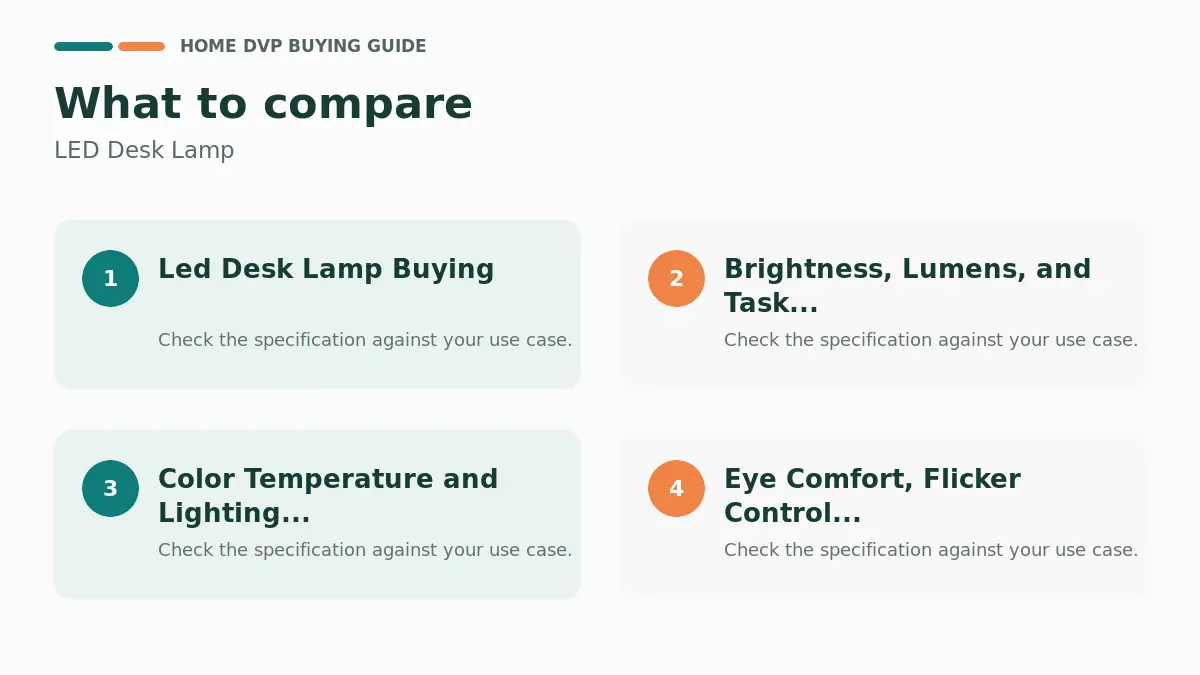 HOME DVP BUYING GUIDE

What to compare

LED Desk Lamp

1

Led Desk Lamp Buying

Check the specification against your use case.

2

Brightness, Lumens, and Task...

Check the specification against your use case.

3

Color Temperature and Lighting...

Check the specification against your use case.

4

Eye Comfort, Flicker Control...

Check the specification against your use case.